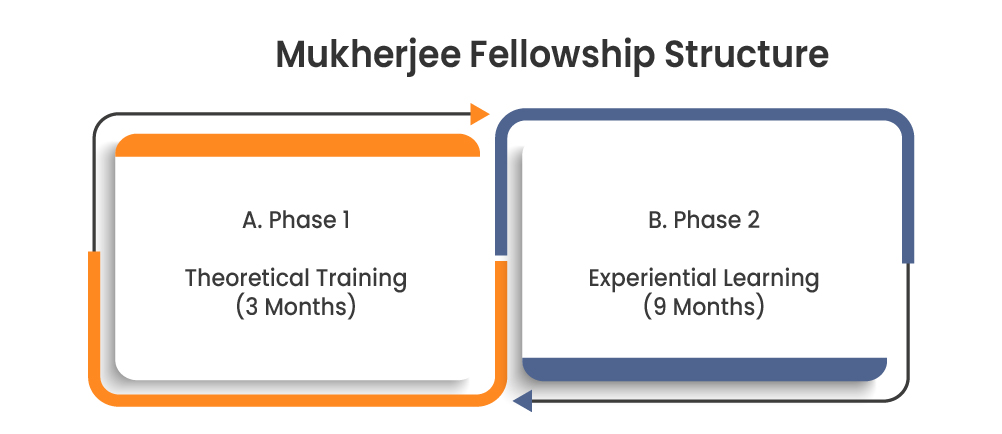 Mukherjee Fellowship Structure

A. Phase 1

Theoretical Training
(3 Months)

B. Phase 2

Experiential Learning
(9 Months)